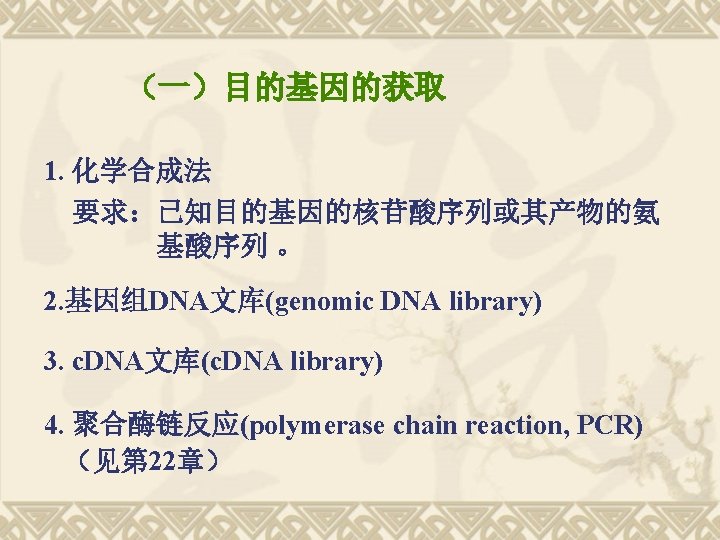 （一）目的基因的获取

1. 化学合成法
要求：已知目的基因的核苷酸序列或其产物的氨基酸序列 。

2.基因组DNA文库(genomic DNA library)

3. cDNA文库(cDNA library)

4. 聚合酶链反应(polymerase chain reaction, PCR)（见第22章）